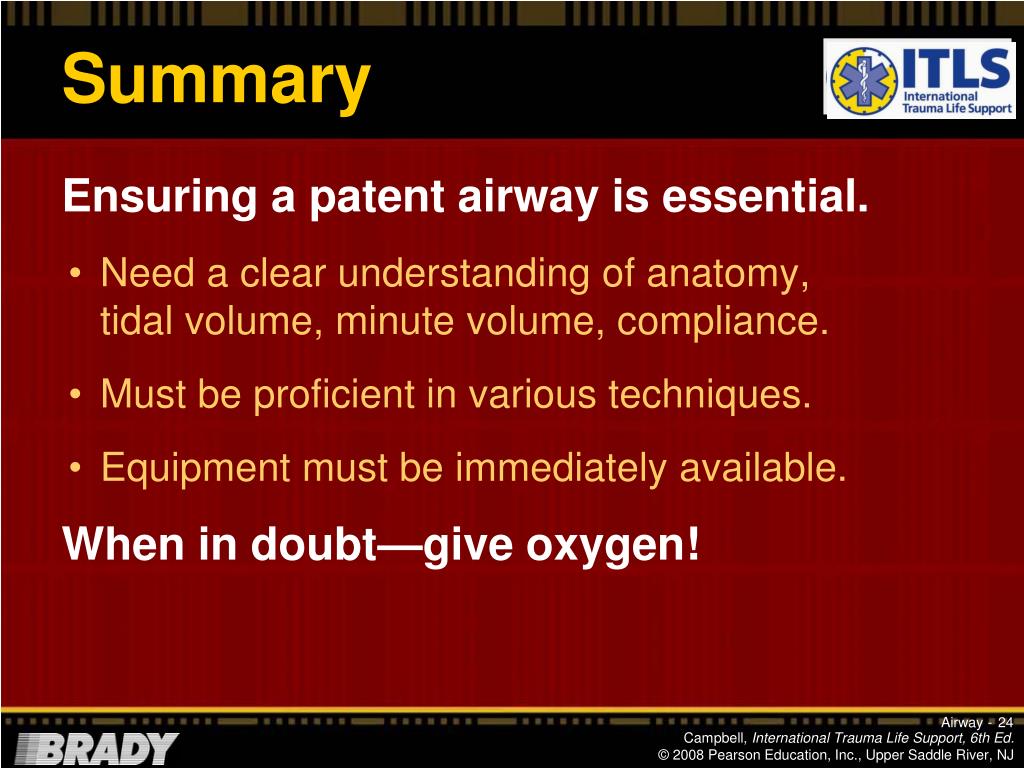 Summary

ITLS
International Trauma Life Support

Ensuring a patent airway is essential.

• Need a clear understanding of anatomy, tidal volume, minute volume, compliance.

• Must be proficient in various techniques.

• Equipment must be immediately available.

When in doubt—give oxygen!

BRADY

Airway - 24
Campbell, International Trauma Life Support, 6th Ed.
© 2008 Pearson Education, Inc., Upper Saddle River, NJ